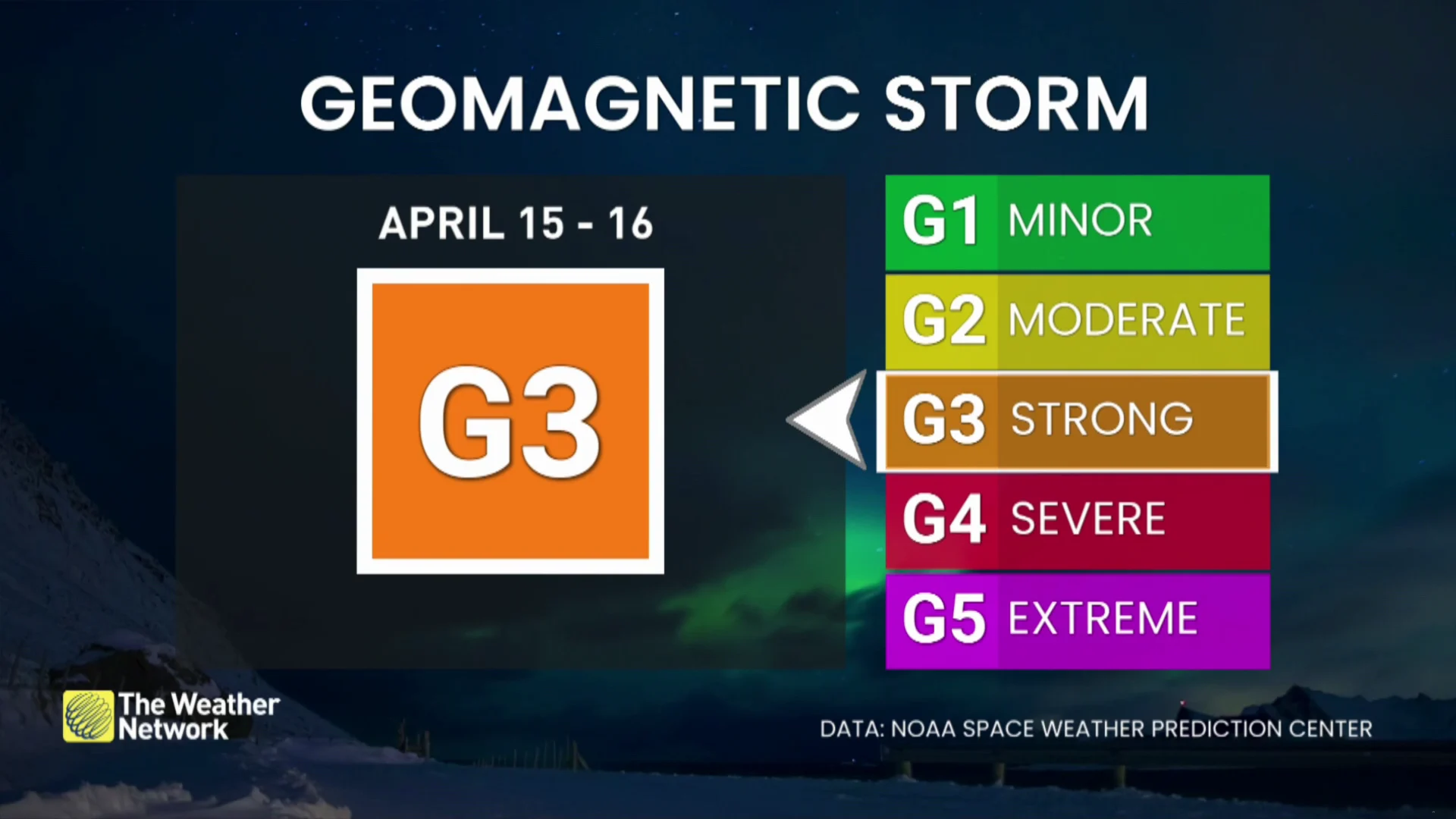 GEOMAGNETIC STORM

APRIL 15 - 16

G3

G1 MINOR
G2 MODERATE
G3 STRONG
G4 SEVERE
G5 EXTREME

The Weather Network

DATA: NOAA SPACE WEATHER PREDICTION CENTER